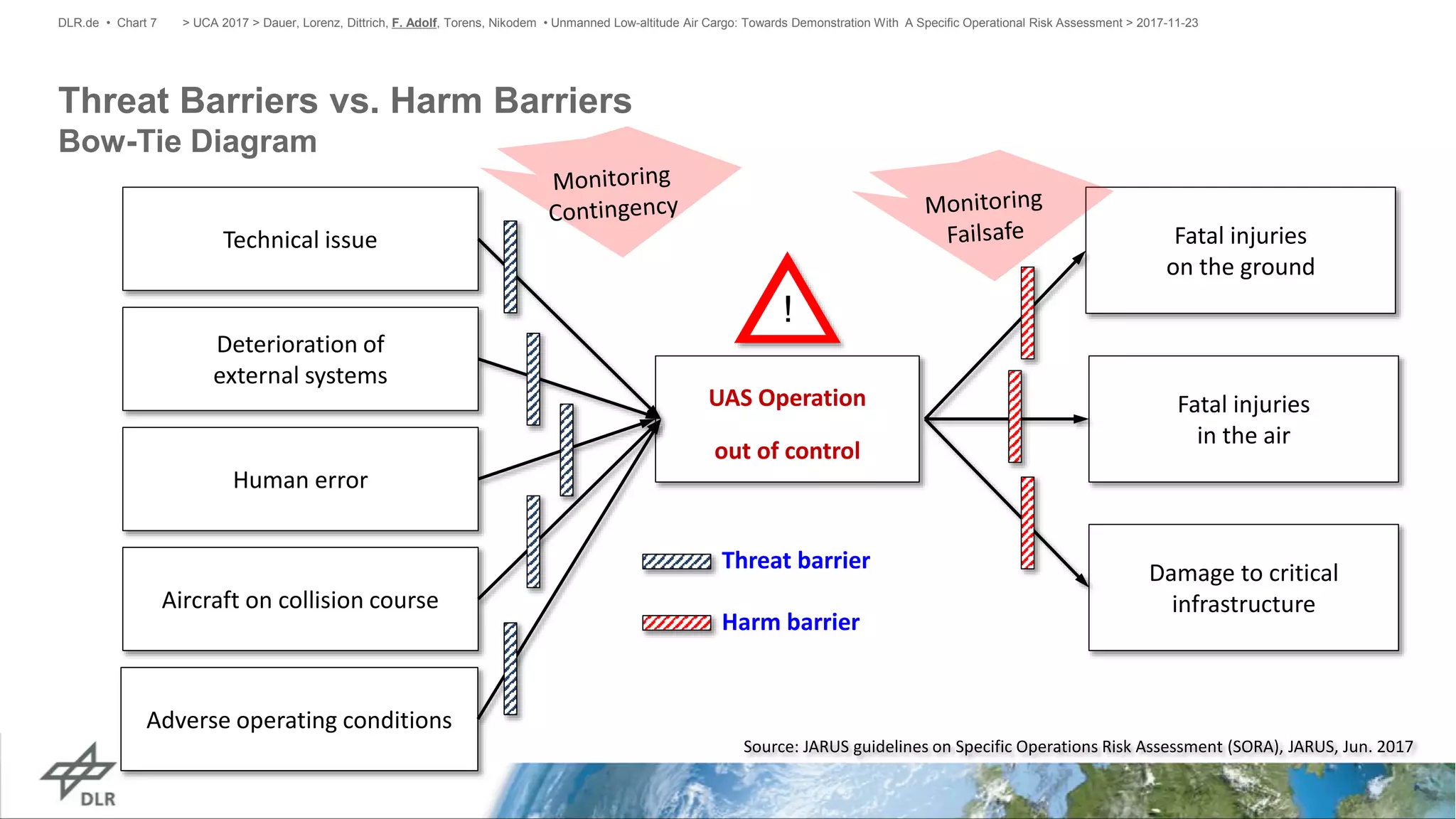 DLR.de • Chart 7 > UCA 2017 > Dauer, Lorenz, Dittrich, F. Adolf, Torens, Nikodem • Unmanned Low-altitude Air Cargo: Towards Demonstration With A Specific Operational Risk Assessment > 2017-11-23

Threat Barriers vs. Harm Barriers
Bow-Tie Diagram

Monitoring Contingency

Monitoring Failsafe

Technical issue

Deterioration of external systems

Human error

Aircraft on collision course

Adverse operating conditions

!

UAS Operation

out of control

Fatal injuries on the ground

Fatal injuries in the air

Damage to critical infrastructure

Threat barrier

Harm barrier

Source: JARUS guidelines on Specific Operations Risk Assessment (SORA), JARUS, Jun. 2017

DLR